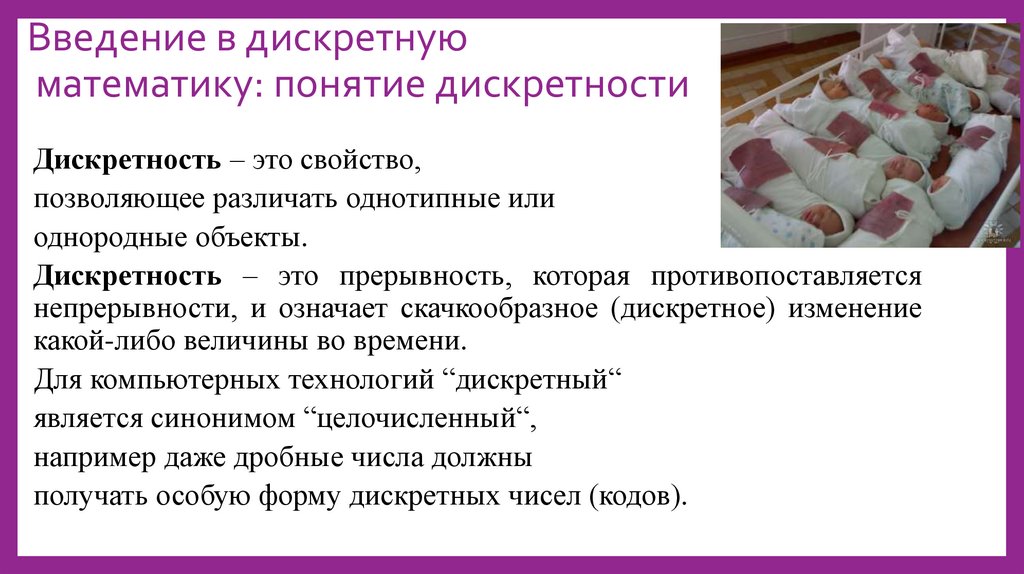 Введение в дискретную математику: понятие дискретности

Дискретность – это свойство, позволяющее различать однотипные или однородные объекты.

Дискретность – это прерывность, которая противопоставляется непрерывности, и означает скачкообразное (дискретное) изменение какой-либо величины во времени.

Для компьютерных технологий “дискретный“ является синонимом “целочисленный“, например даже дробные числа должны получать особую форму дискретных чисел (кодов).